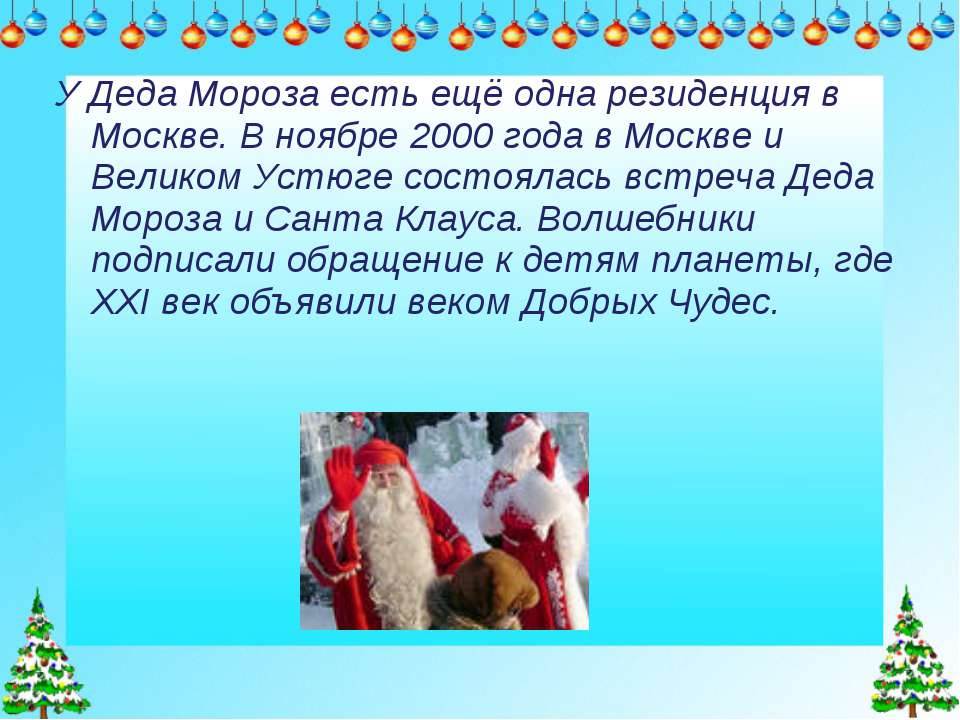 У Деда Мороза есть ещё одна резиденция в Москве. В ноябре 2000 года в Москве и Великом Устюге состоялась встреча Деда Мороза и Санта Клауса. Волшебники подписали обращение к детям планеты, где XXI век объявили веком Добрых Чудес.